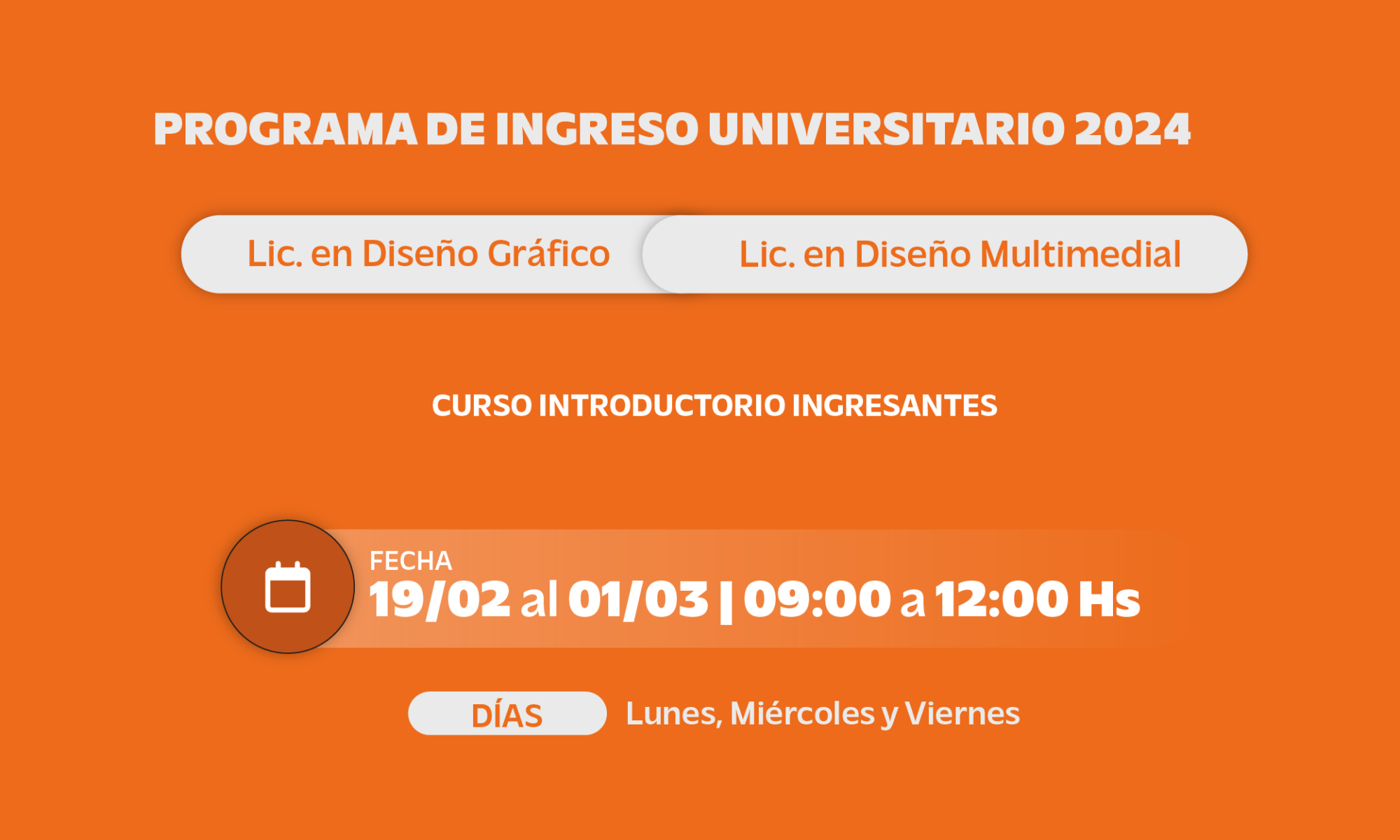 PROGRAMA DE INGRESO UNIVERSITARIO 2024

Lic. en Diseño Gráfico

Lic. en Diseño Multimedial

CURSO INTRODUCTORIO INGRESANTES

FECHA
19/02 al 01/03 | 09:00 a 12:00 Hs

DÍAS

Lunes, Miércoles y Viernes